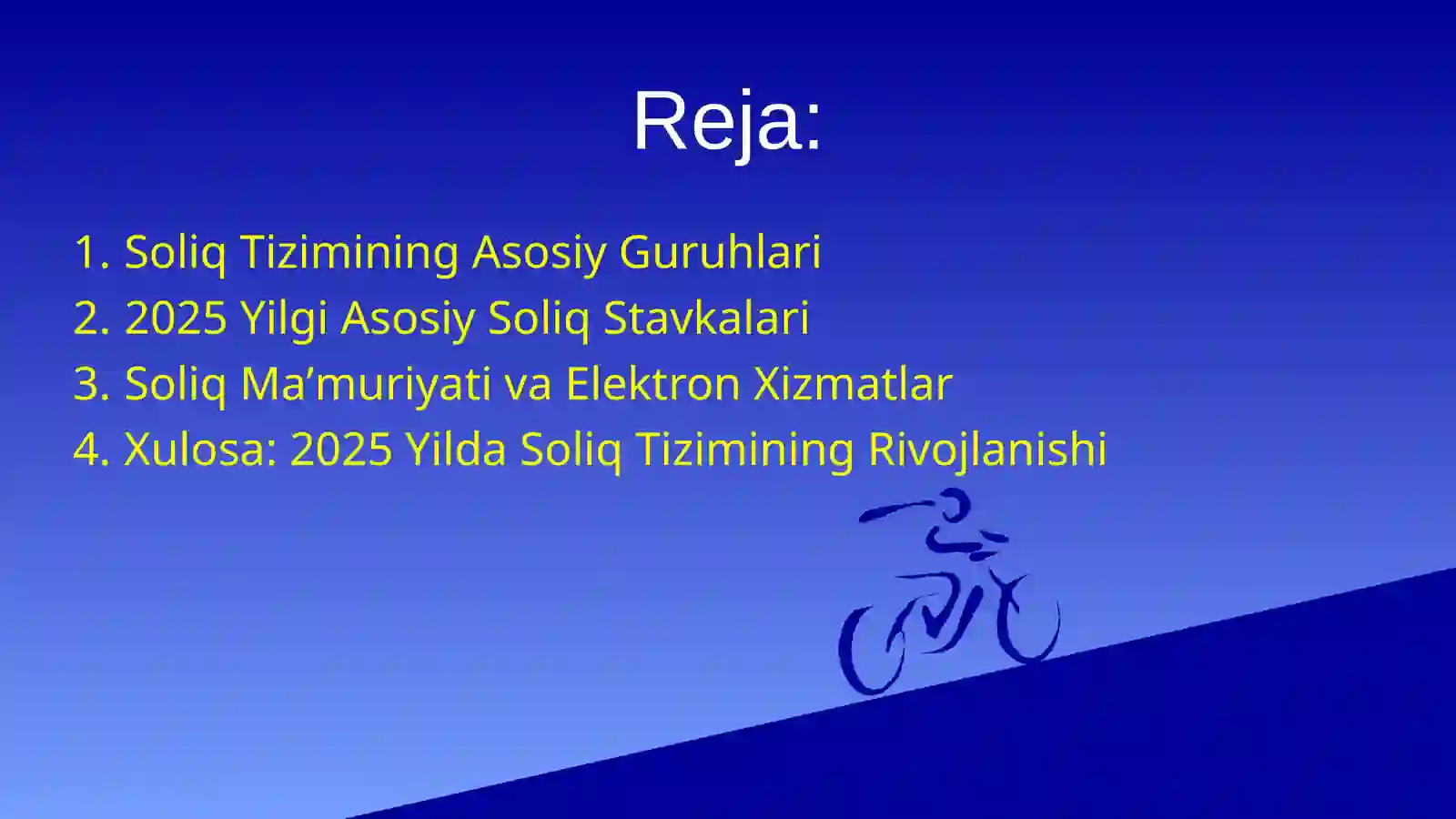 Reja:

1. Soliq Tizimining Asosiy Guruhlari
2. 2025 Yilgi Asosiy Soliq Stavkalari
3. Soliq Ma’muriyati va Elektron Xizmatlar
4. Xulosa: 2025 Yilda Soliq Tizimining Rivojlanishi